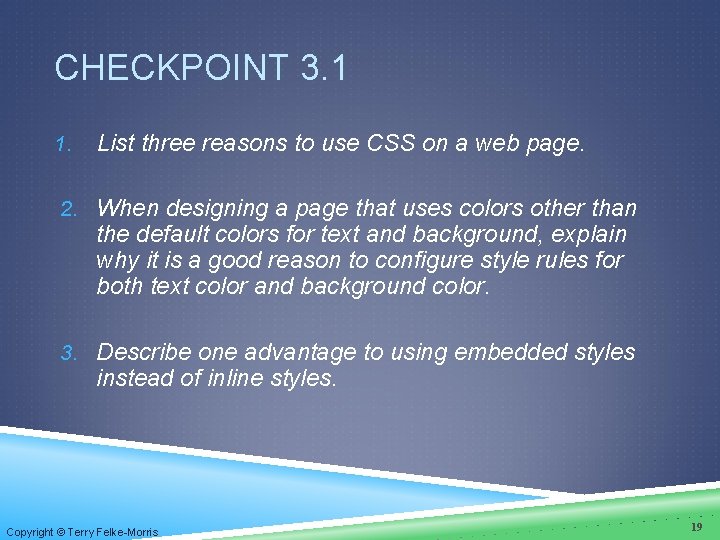 CHECKPOINT 3.1

1. List three reasons to use CSS on a web page.

2. When designing a page that uses colors other than the default colors for text and background, explain why it is a good reason to configure style rules for both text color and background color.

3. Describe one advantage to using embedded styles instead of inline styles.

Copyright © Terry Felke-Morris

19